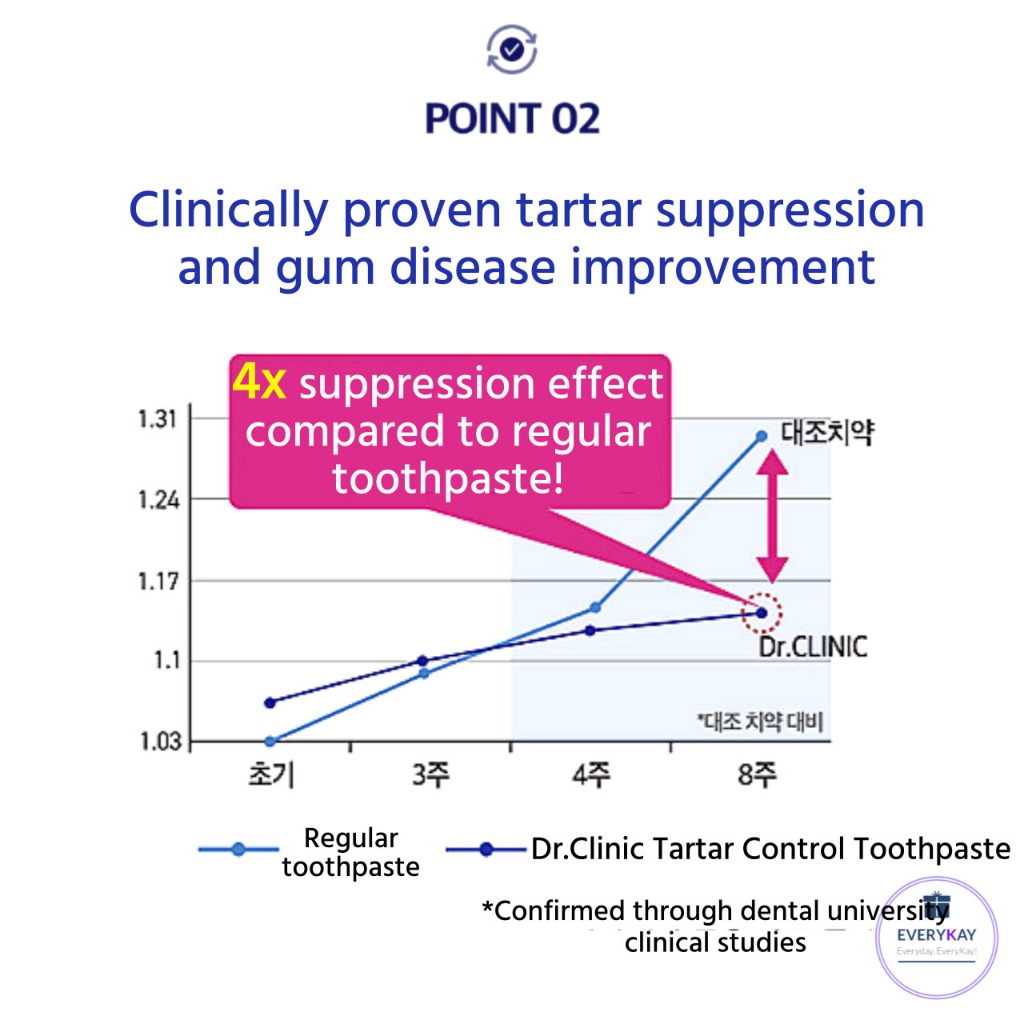 POINT 02

Clinically proven tartar suppression and gum disease improvement

4x suppression effect compared to regular toothpaste!

1.31
1.24
1.17
1.1
1.03

대조치약

Dr.CLINIC

*대조 치약 대비

초기
3주
4주
8주

Regular toothpaste
Dr.Clinic Tartar Control Toothpaste

*Confirmed through dental university clinical studies

EVERYKAY
Everyday, EveryKay!